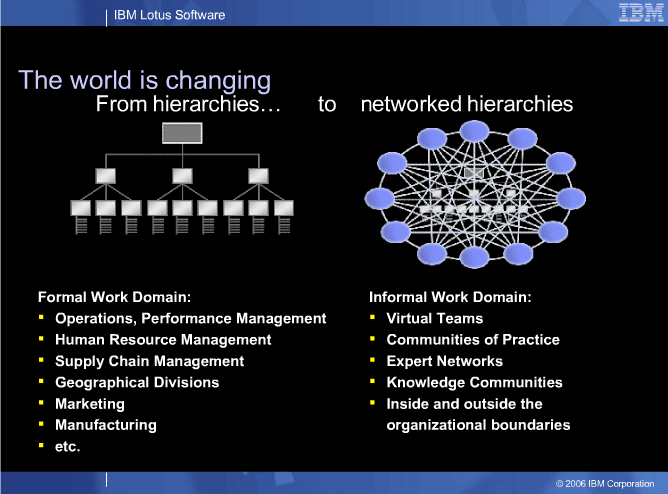 IBM Lotus Software

IBM

The world is changing

From hierarchies… to networked hierarchies

Formal Work Domain:
- Operations, Performance Management
- Human Resource Management
- Supply Chain Management
- Geographical Divisions
- Marketing
- Manufacturing
- etc.

Informal Work Domain:
- Virtual Teams
- Communities of Practice
- Expert Networks
- Knowledge Communities
- Inside and outside the organizational boundaries

© 2006 IBM Corporation